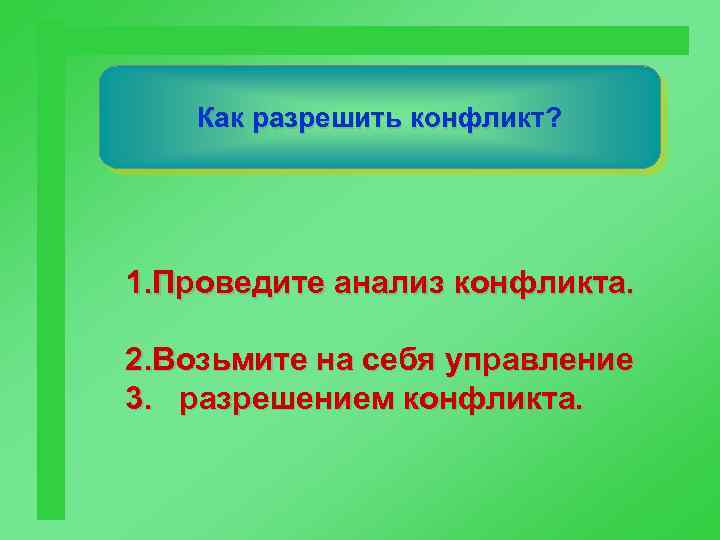 Как разрешить конфликт?

1.Проведите анализ конфликта.

2.Возьмите на себя управление
3. разрешением конфликта.